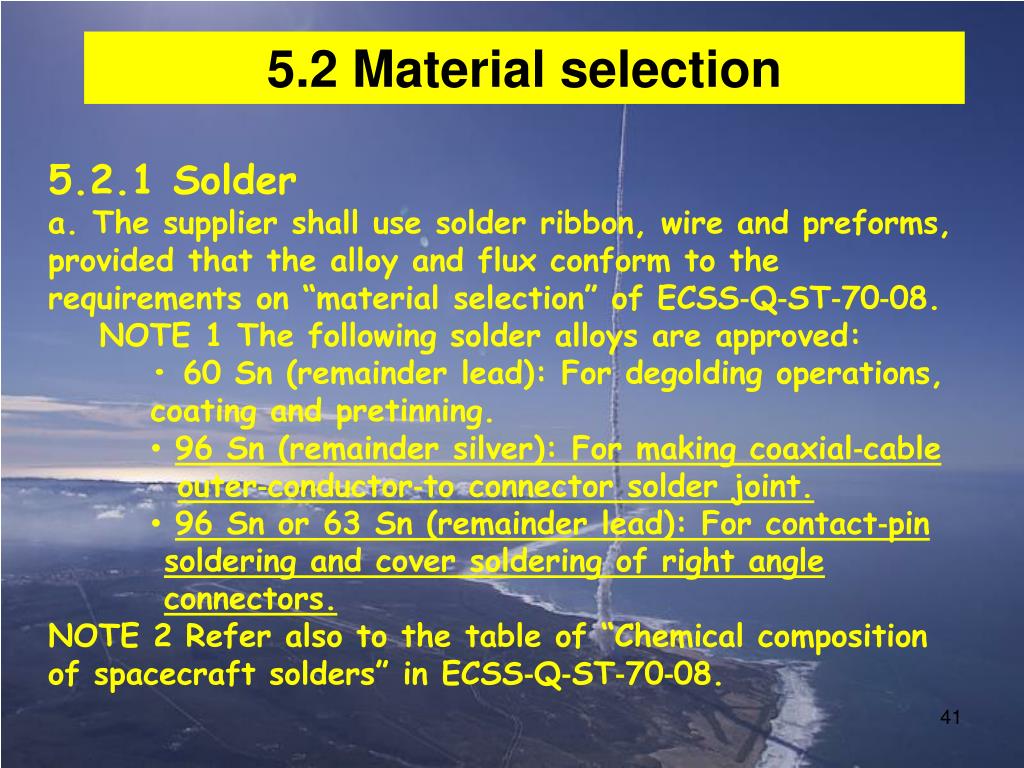 5.2 Material selection

5.2.1 Solder
a. The supplier shall use solder ribbon, wire and preforms, provided that the alloy and flux conform to the requirements on “material selection” of ECSS-Q-ST-70-08.

NOTE 1 The following solder alloys are approved:

• 60 Sn (remainder lead): For degolding operations, coating and pretinning.

• 96 Sn (remainder silver): For making coaxial-cable outer-conductor-to connector solder joint.

• 96 Sn or 63 Sn (remainder lead): For contact-pin soldering and cover soldering of right angle connectors.

NOTE 2 Refer also to the table of “Chemical composition of spacecraft solders” in ECSS-Q-ST-70-08.

41